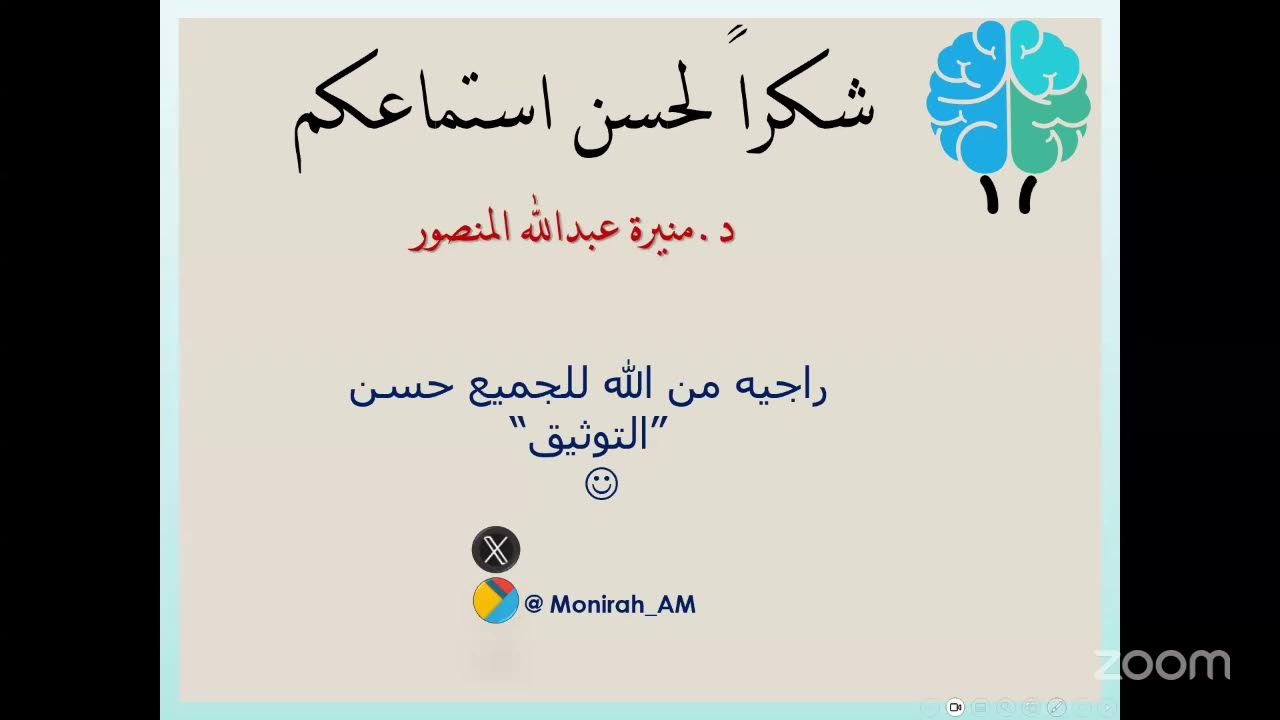 شكراً لحسن استماعكم

د. منيرة عبدالله المنصور

راجيه من الله للجميع حسن "التوثيق"
☺

@ Monirah_AM

zoom